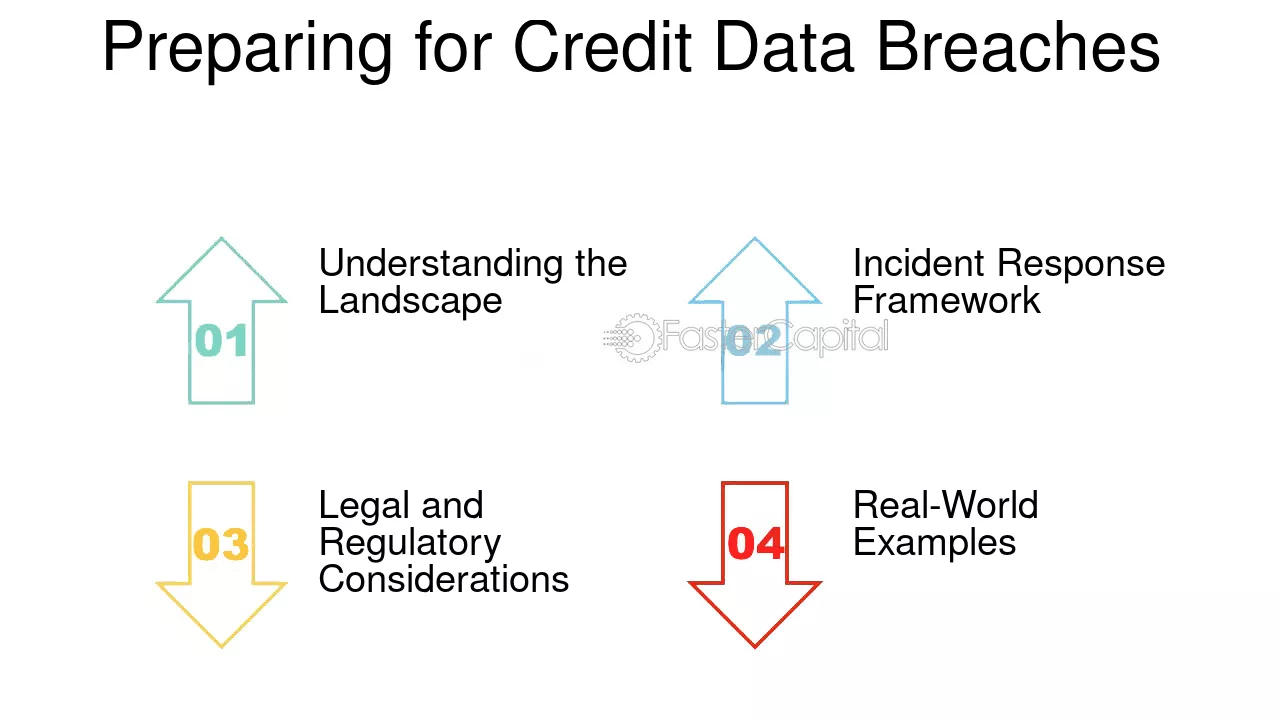 Preparing for Credit Data Breaches

01
Understanding the Landscape

02
Incident Response Framework

FasterCapital

03
Legal and Regulatory Considerations

04
Real-World Examples